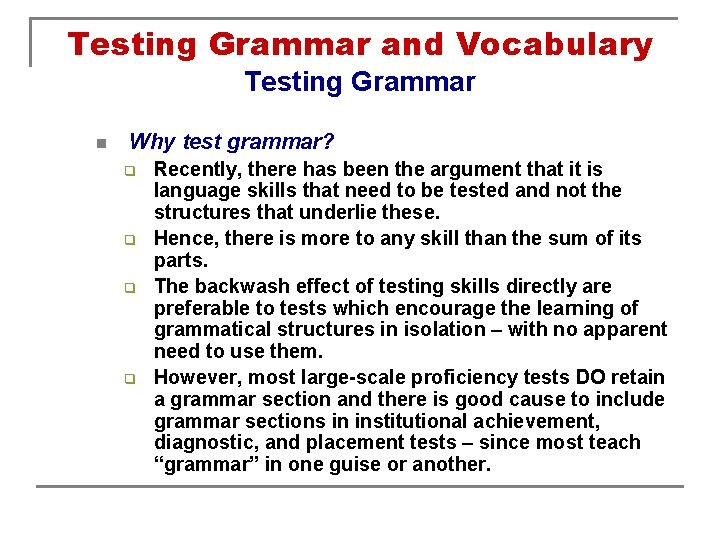 Testing Grammar and Vocabulary
Testing Grammar

Why test grammar?

Recently, there has been the argument that it is language skills that need to be tested and not the structures that underlie these.

Hence, there is more to any skill than the sum of its parts.

The backwash effect of testing skills directly are preferable to tests which encourage the learning of grammatical structures in isolation – with no apparent need to use them.

However, most large-scale proficiency tests DO retain a grammar section and there is good cause to include grammar sections in institutional achievement, diagnostic, and placement tests – since most teach “grammar” in one guise or another.